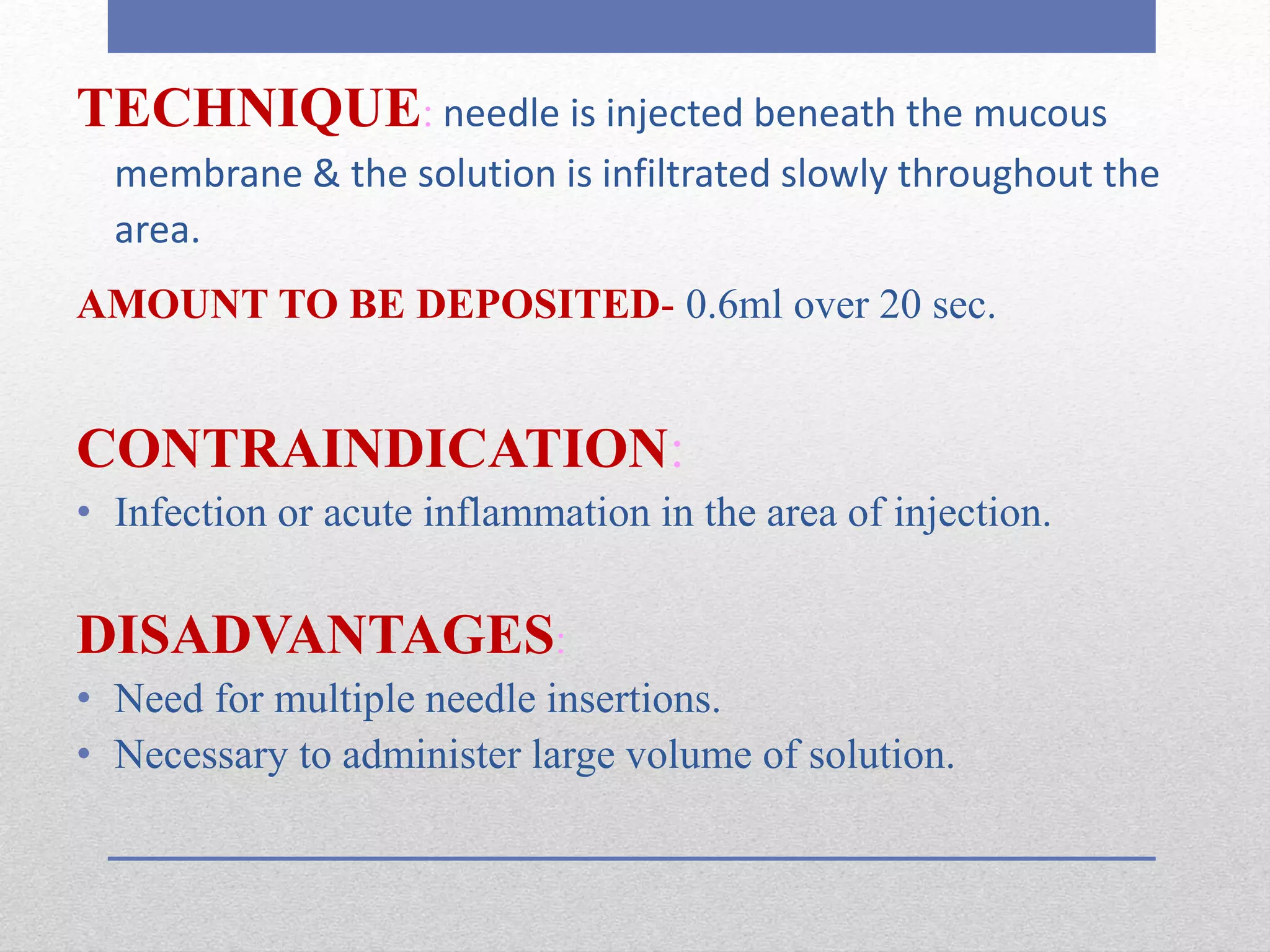 TECHNIQUE: needle is injected beneath the mucous membrane & the solution is infiltrated slowly throughout the area.

AMOUNT TO BE DEPOSITED- 0.6ml over 20 sec.

CONTRAINDICATION:

• Infection or acute inflammation in the area of injection.

DISADVANTAGES:

• Need for multiple needle insertions.
• Necessary to administer large volume of solution.